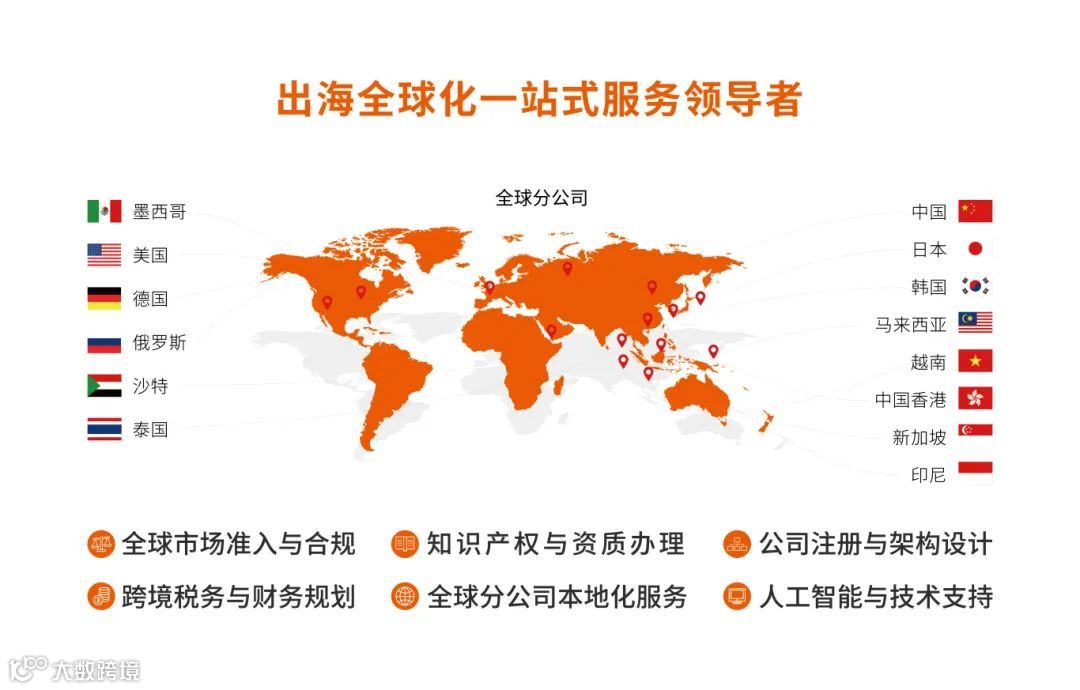 出海全球化一站式服务领导者

全球分公司

墨西哥
美国
德国
俄罗斯
沙特
泰国

中国
日本
韩国
马来西亚
越南
中国香港
新加坡
印尼

全球市场准入与合规
知识产权与资质办理
公司注册与架构设计
跨境税务与财务规划
全球分公司本地化服务
人工智能与技术支持

大数跨境